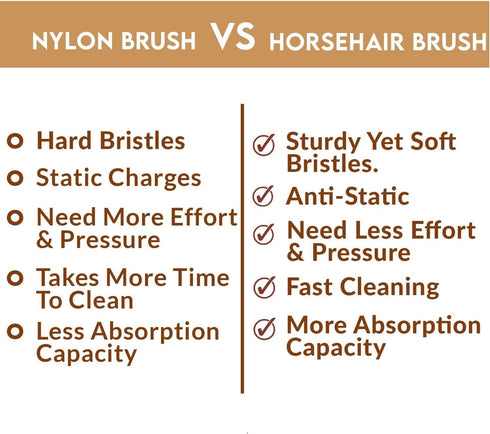 NYLON BRUSH VS HORSEHAIR BRUSH

Hard Bristles

Static Charges

Need More Effort & Pressure

Takes More Time To Clean

Less Absorption Capacity

Sturdy Yet Soft Bristles.

Anti-Static

Need Less Effort & Pressure

Fast Cleaning

More Absorption Capacity